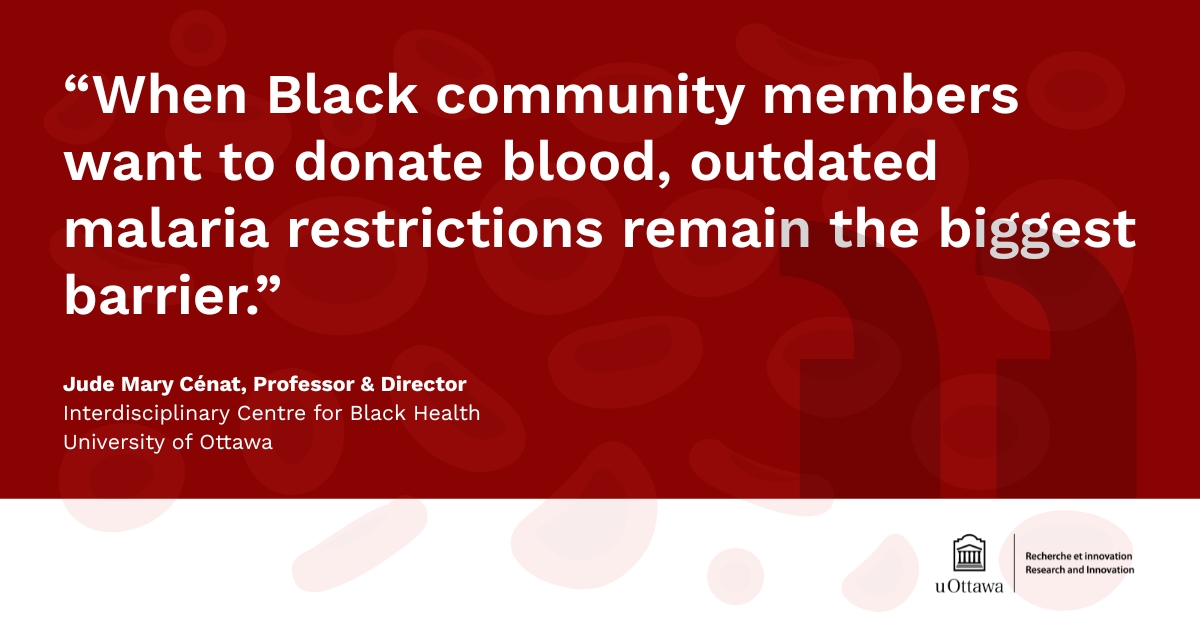 “When Black community members want to donate blood, outdated malaria restrictions remain the biggest barrier.”

Jude Mary Cénat, Professor & Director
Interdisciplinary Centre for Black Health
University of Ottawa

uOttawa

Recherche et innovation
Research and Innovation